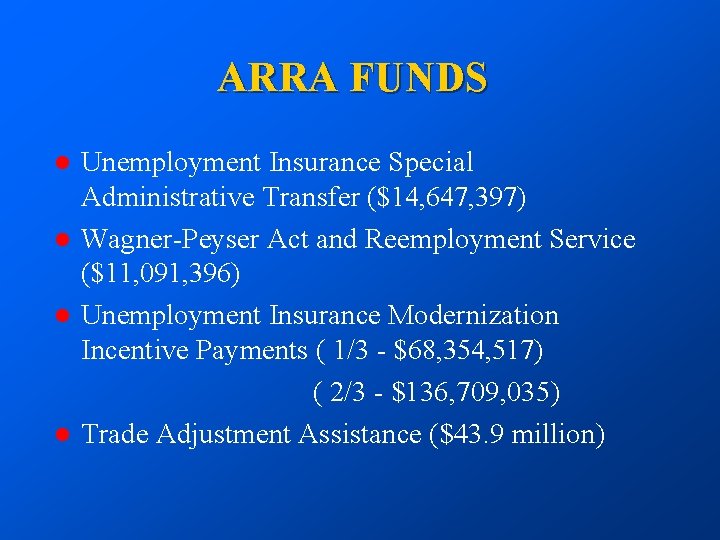 ARRA FUNDS

- Unemployment Insurance Special Administrative Transfer (\$14,647,397)
- Wagner-Peyser Act and Reemployment Service (\$11,091,396)
- Unemployment Insurance Modernization Incentive Payments ( 1/3 - \$68,354,517)
( 2/3 - \$136,709,035)
- Trade Adjustment Assistance (\$43.9 million)